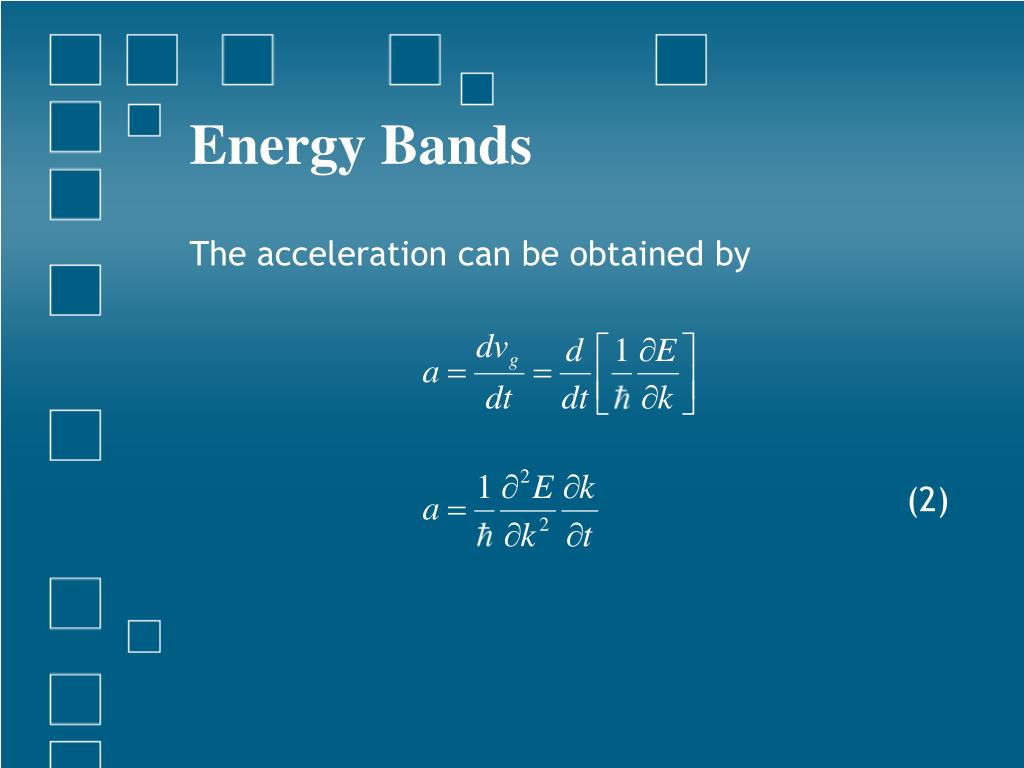 Energy Bands

The acceleration can be obtained by

$a = \frac{dv_g}{dt} = \frac{d}{dt}\left[\frac{1}{\hbar}\frac{\partial E}{\partial k}\right]$

$a = \frac{1}{\hbar}\frac{\partial^2 E}{\partial k^2}\frac{\partial k}{\partial t}$ (2)